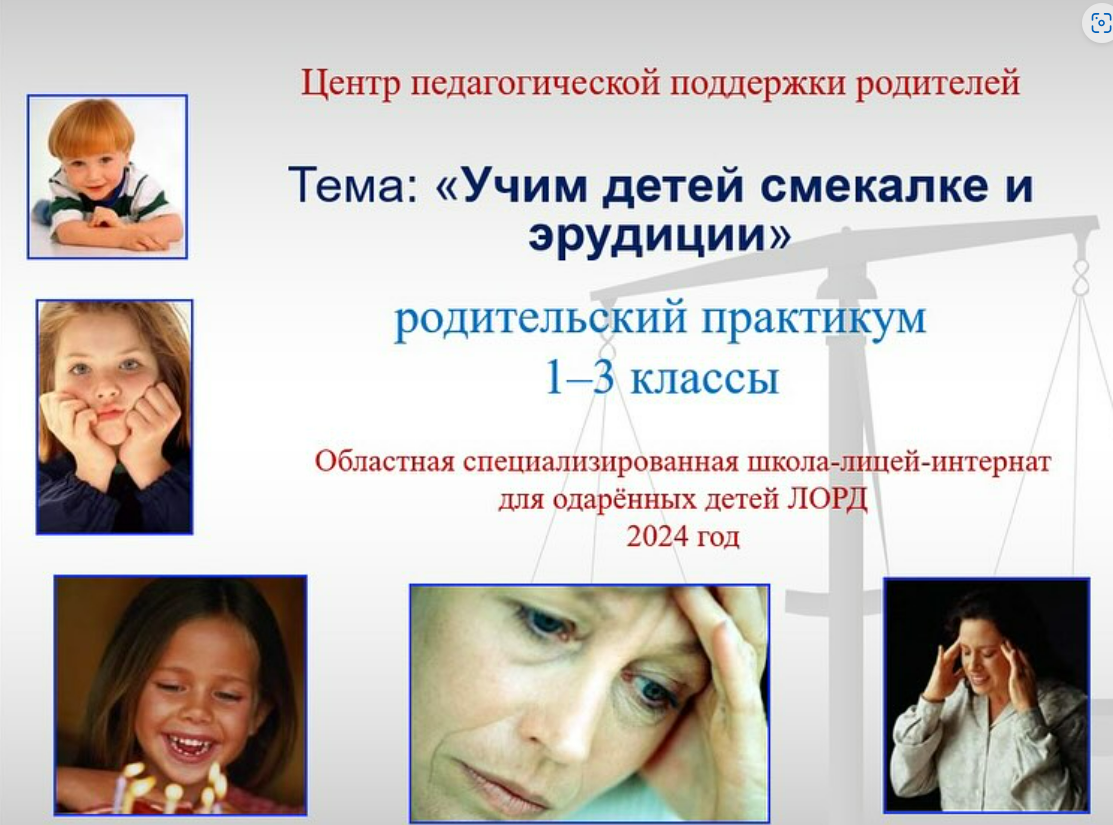 Центр педагогической поддержки родителей

Тема: «Учим детей смекалке и эрудиции»

родительский практикум
1–3 классы

Областная специализированная школа-лицей-интернат для одарённых детей ЛОРД
2024 год